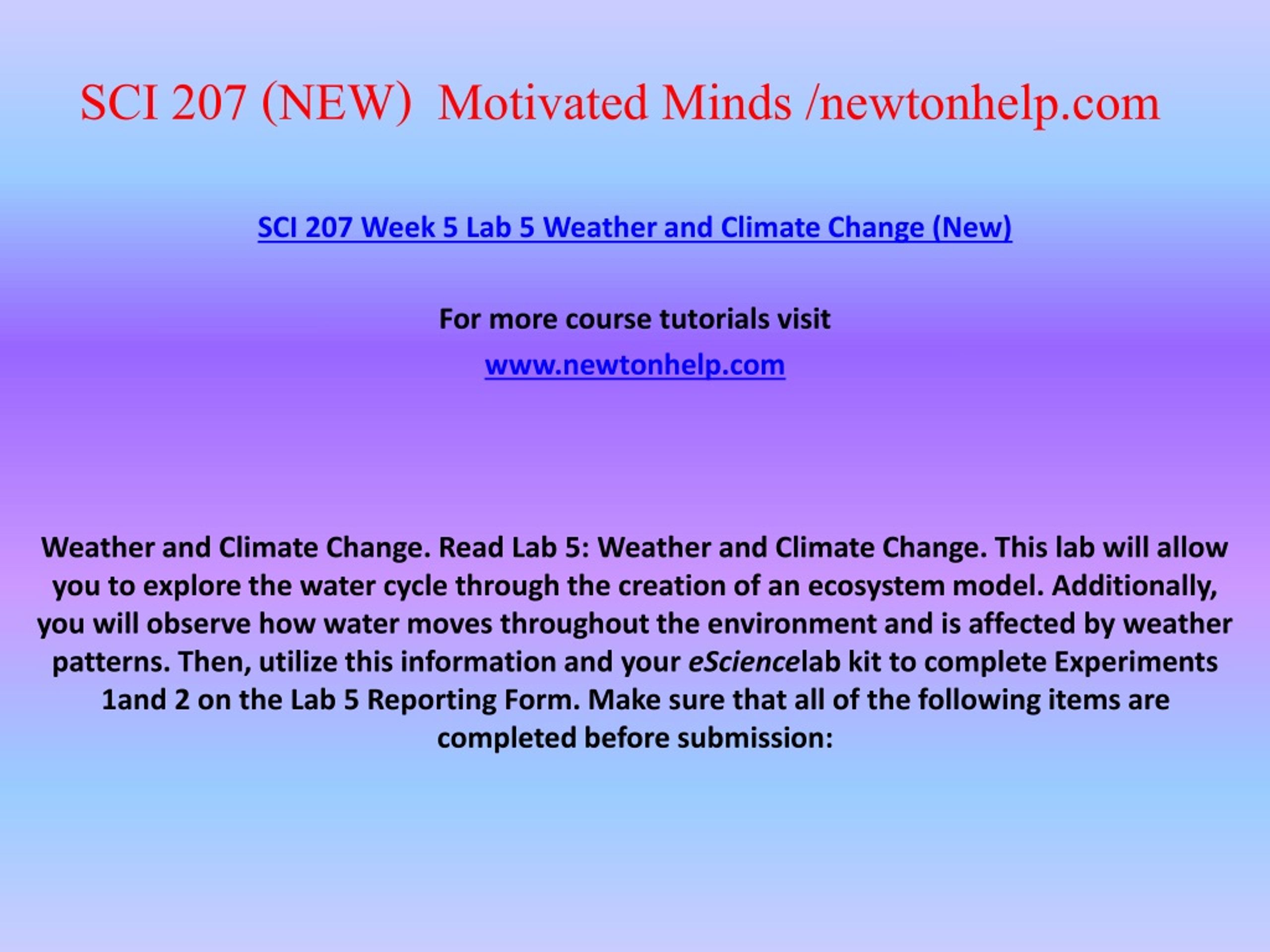 SCI 207 (NEW) Motivated Minds /newtonhelp.com

SCI 207 Week 5 Lab 5 Weather and Climate Change (New)

For more course tutorials visit

www.newtonhelp.com

Weather and Climate Change. Read Lab 5: Weather and Climate Change. This lab will allow you to explore the water cycle through the creation of an ecosystem model. Additionally, you will observe how water moves throughout the environment and is affected by weather patterns. Then, utilize this information and your eSciencelab kit to complete Experiments 1and 2 on the Lab 5 Reporting Form. Make sure that all of the following items are completed before submission: